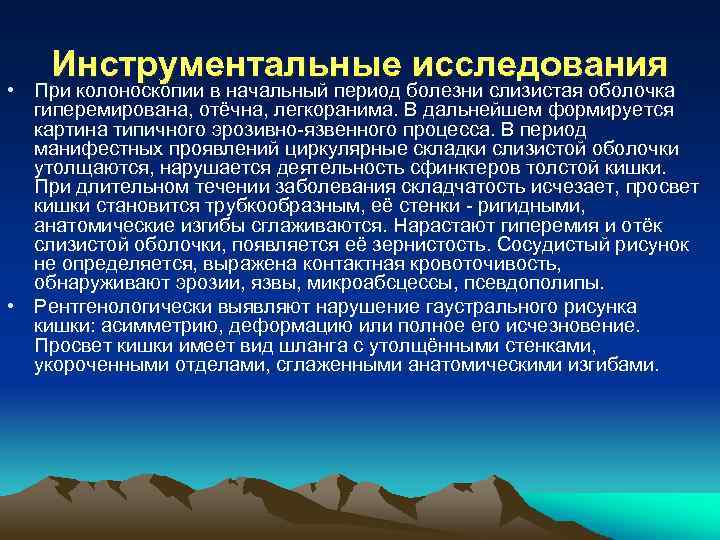 Инструментальные исследования

• При колоноскопии в начальный период болезни слизистая оболочка гиперемирована, отёчна, легкоранима. В дальнейшем формируется картина типичного эрозивно-язвенного процесса. В период манифестных проявлений циркулярные складки слизистой оболочки утолщаются, нарушается деятельность сфинктеров толстой кишки. При длительном течении заболевания складчатость исчезает, просвет кишки становится трубкообразным, её стенки - ригидными, анатомические изгибы сглаживаются. Нарастают гиперемия и отёк слизистой оболочки, появляется её зернистость. Сосудистый рисунок не определяется, выражена контактная кровоточивость, обнаруживают эрозии, язвы, микроабсцессы, псевдополипы.

• Рентгенологически выявляют нарушение гаустрального рисунка кишки: асимметрию, деформацию или полное его исчезновение. Просвет кишки имеет вид шланга с утолщёнными стенками, укороченными отделами, сглаженными анатомическими изгибами.